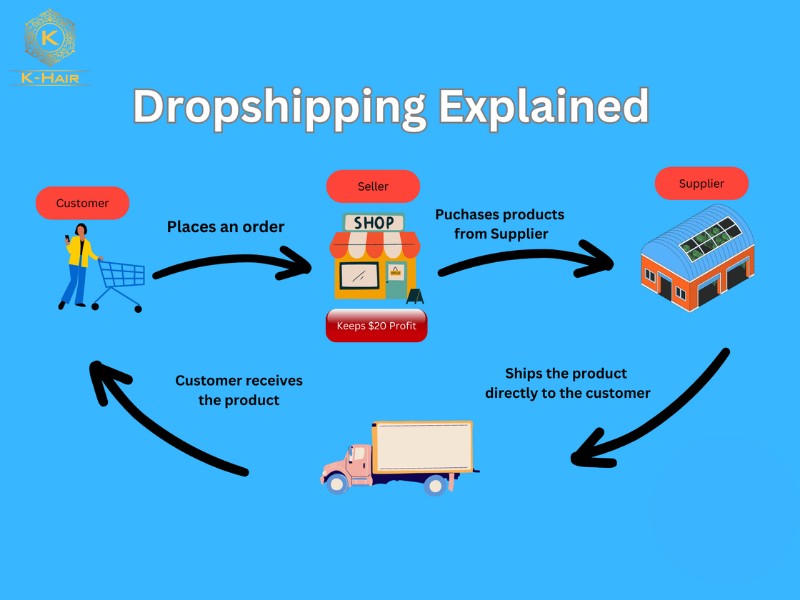 K
K-HAIR

Dropshipping Explained

Customer

Places an order

Seller

SHOP

Keeps $20 Profit

Puchases products from Supplier

Supplier

Ships the product directly to the customer

Customer receives the product